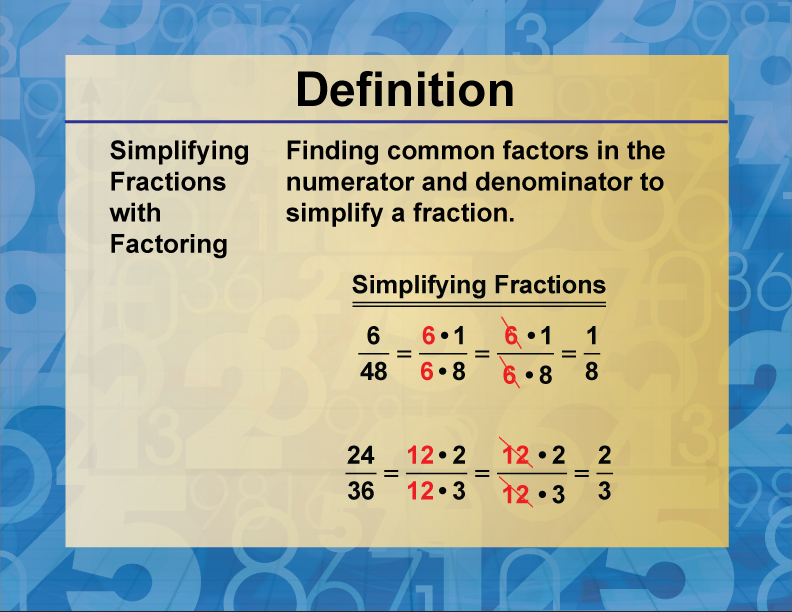 Definition

Simplifying Fractions with Factoring

Finding common factors in the numerator and denominator to simplify a fraction.

Simplifying Fractions

$\frac{6}{48} = \frac{6 \cdot 1}{6 \cdot 8} = \frac{\cancel{6} \cdot 1}{\cancel{6} \cdot 8} = \frac{1}{8}$

$\frac{24}{36} = \frac{12 \cdot 2}{12 \cdot 3} = \frac{\cancel{12} \cdot 2}{\cancel{12} \cdot 3} = \frac{2}{3}$